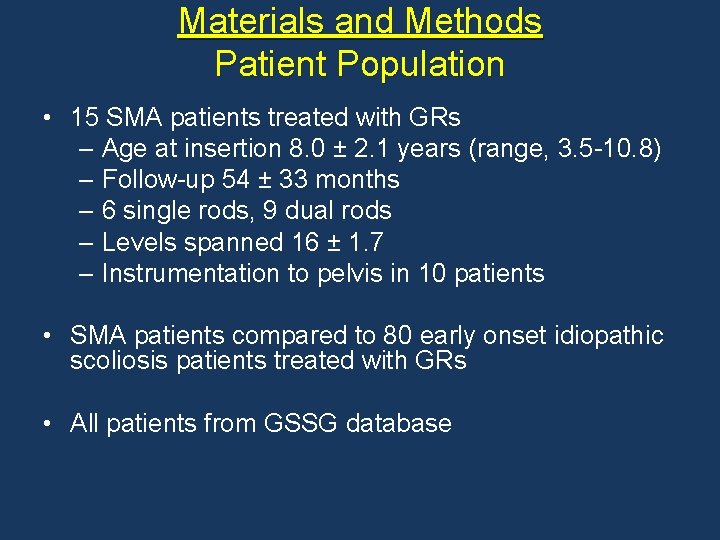 Materials and Methods
Patient Population

• 15 SMA patients treated with GRs
– Age at insertion 8.0 ± 2.1 years (range, 3.5-10.8)
– Follow-up 54 ± 33 months
– 6 single rods, 9 dual rods
– Levels spanned 16 ± 1.7
– Instrumentation to pelvis in 10 patients

• SMA patients compared to 80 early onset idiopathic scoliosis patients treated with GRs

• All patients from GSSG database